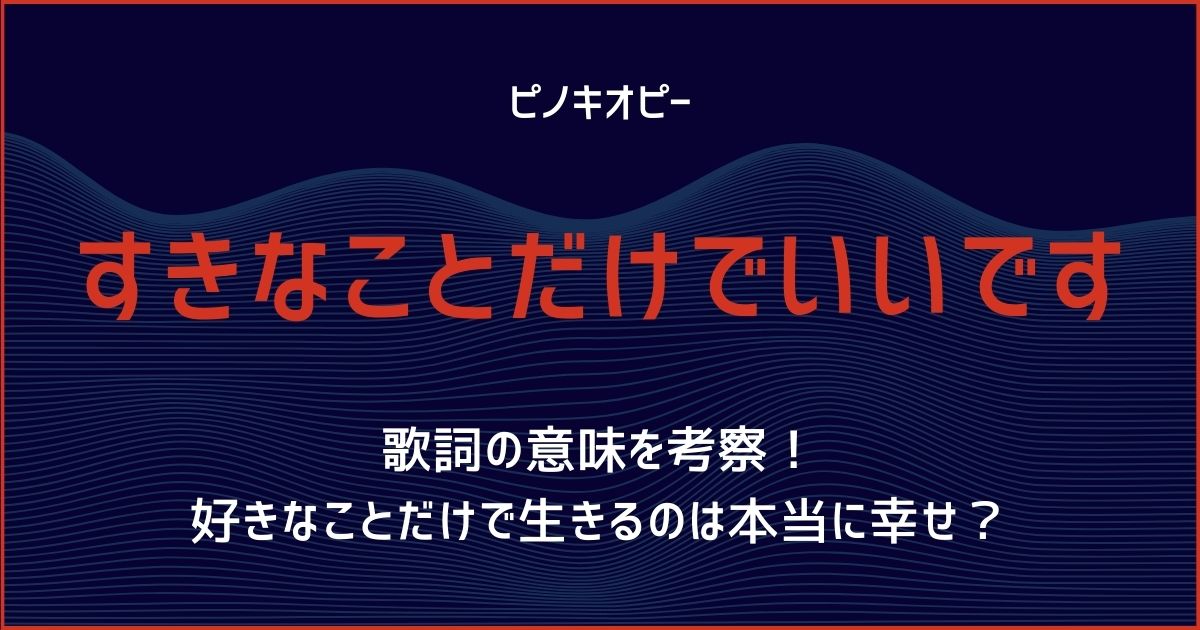 ピノキオピー

すきなことだけでいいです

歌詞の意味を考察！
好きなことだけで生きるのは本当に幸せ？